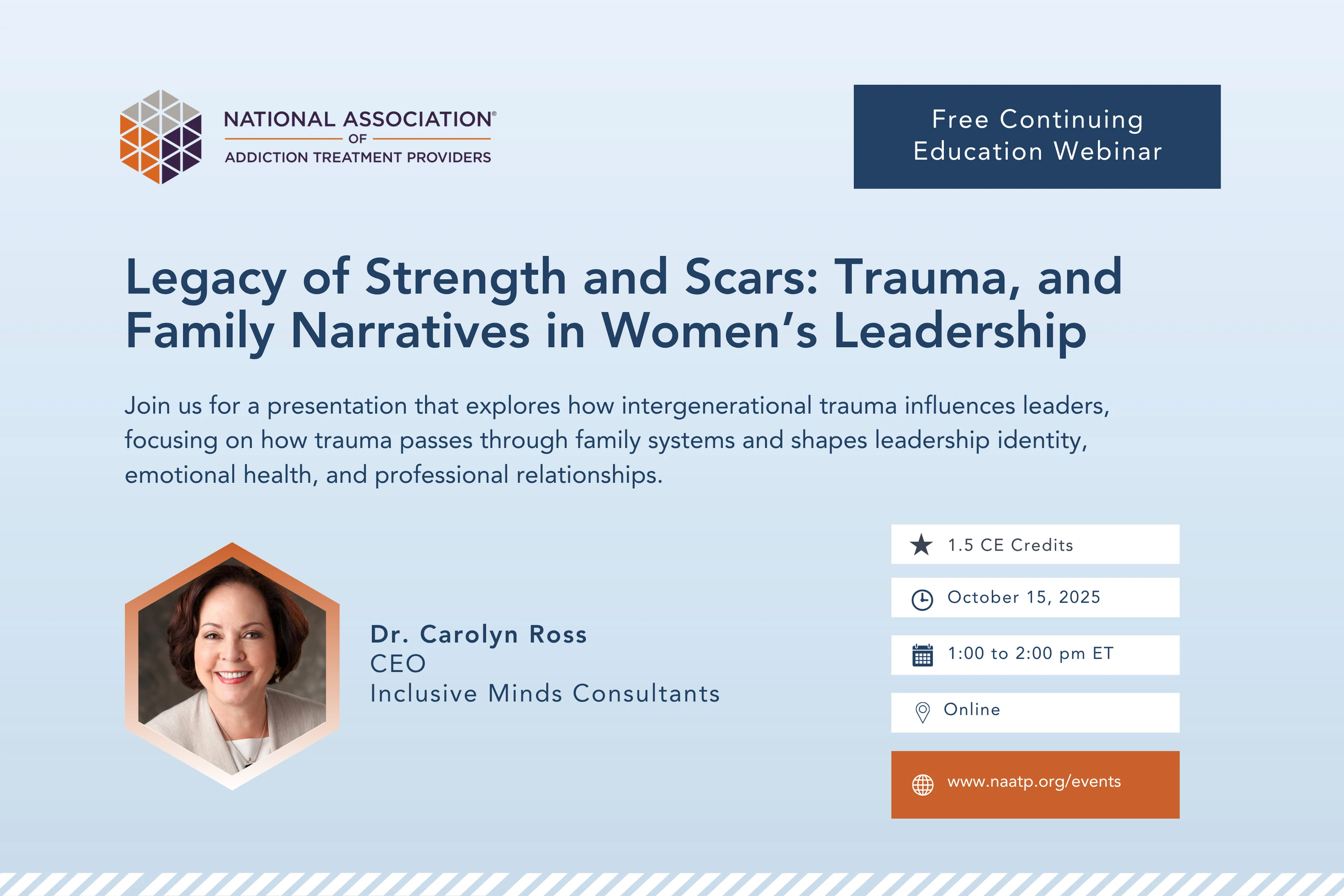 NATIONAL ASSOCIATION®
OF
ADDICTION TREATMENT PROVIDERS

Free Continuing Education Webinar

Legacy of Strength and Scars: Trauma, and Family Narratives in Women's Leadership

Join us for a presentation that explores how intergenerational trauma influences leaders, focusing on how trauma passes through family systems and shapes leadership identity, emotional health, and professional relationships.

Dr. Carolyn Ross
CEO
Inclusive Minds Consultants

1.5 CE Credits

October 15, 2025

1:00 to 2:00 pm ET

Online

www.naatp.org/events